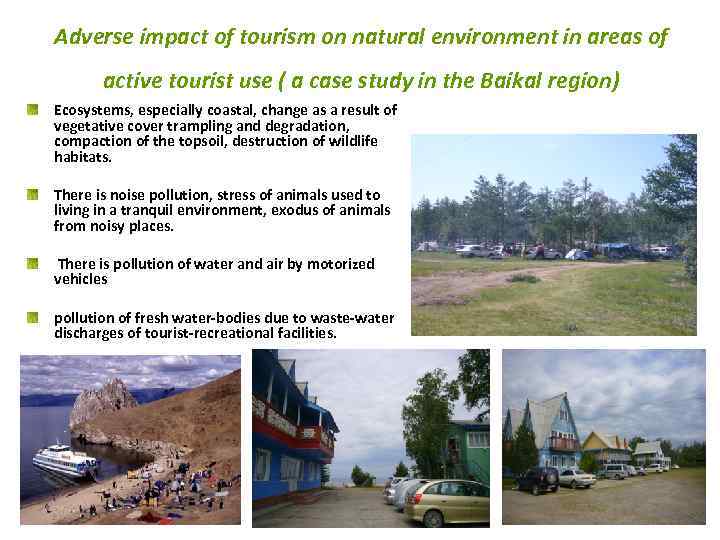 Adverse impact of tourism on natural environment in areas of active tourist use ( a case study in the Baikal region)

Ecosystems, especially coastal, change as a result of vegetative cover trampling and degradation, compaction of the topsoil, destruction of wildlife habitats.

There is noise pollution, stress of animals used to living in a tranquil environment, exodus of animals from noisy places.

There is pollution of water and air by motorized vehicles

pollution of fresh water-bodies due to waste-water discharges of tourist-recreational facilities.